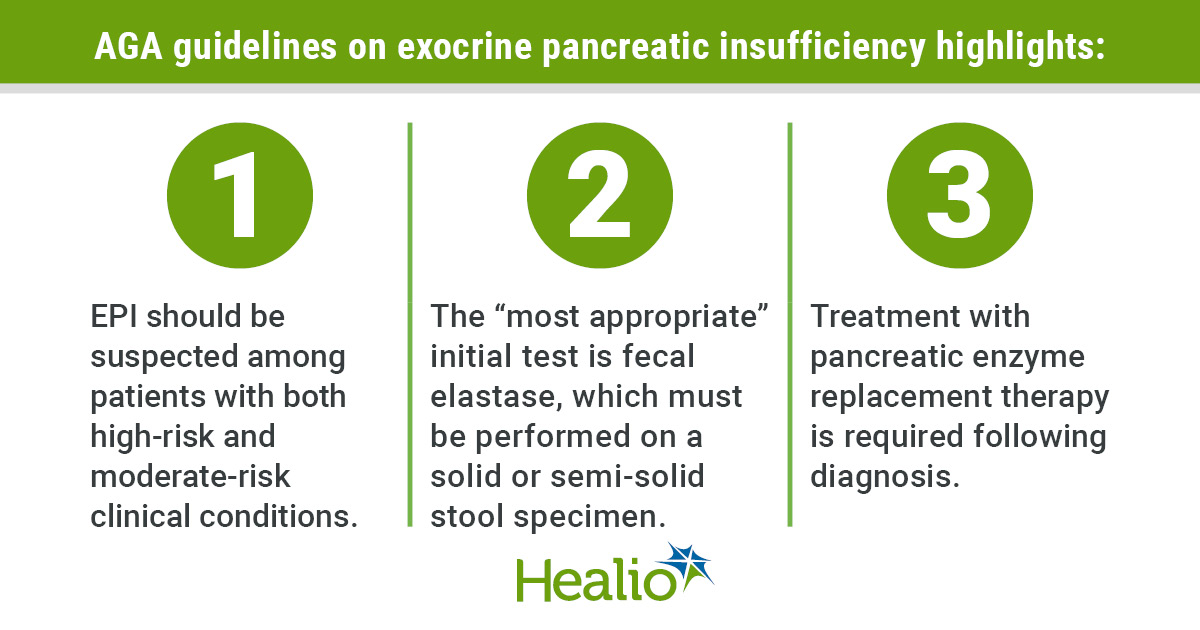 AGA guidelines on exocrine pancreatic insufficiency highlights:

1

EPI should be suspected among patients with both high-risk and moderate-risk clinical conditions.

2

The “most appropriate” initial test is fecal elastase, which must be performed on a solid or semi-solid stool specimen.

3

Treatment with pancreatic enzyme replacement therapy is required following diagnosis.

Healio